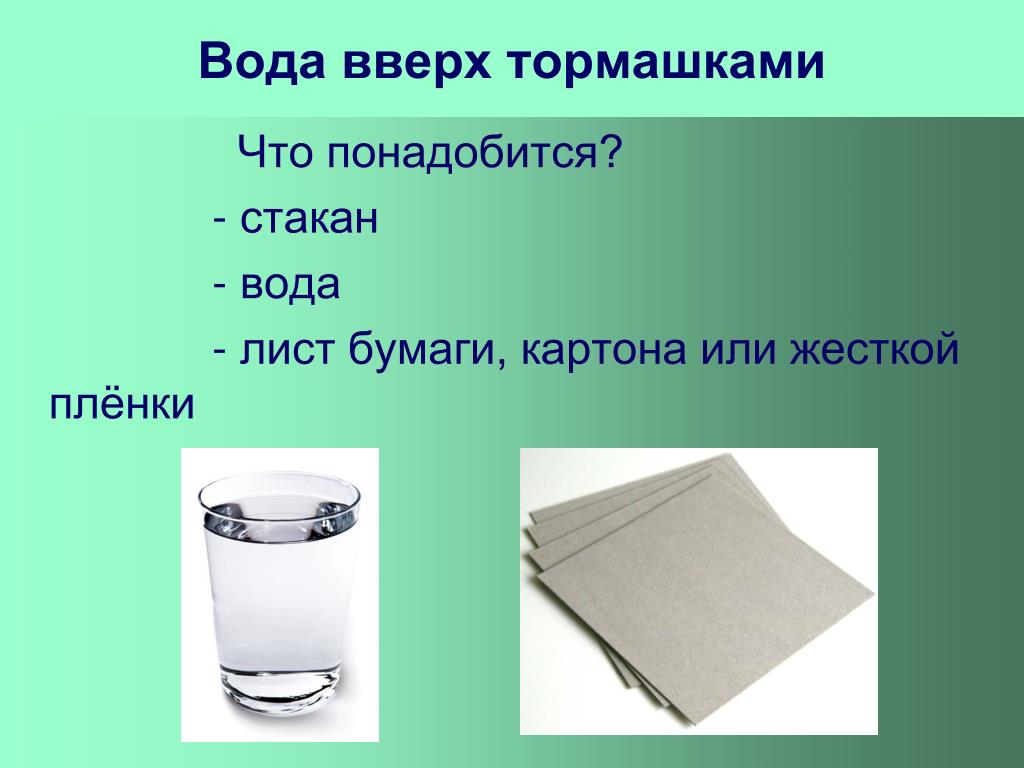 Вода вверх тормашками

Что понадобится?

- стакан

- вода

- лист бумаги, картона или жесткой плёнки